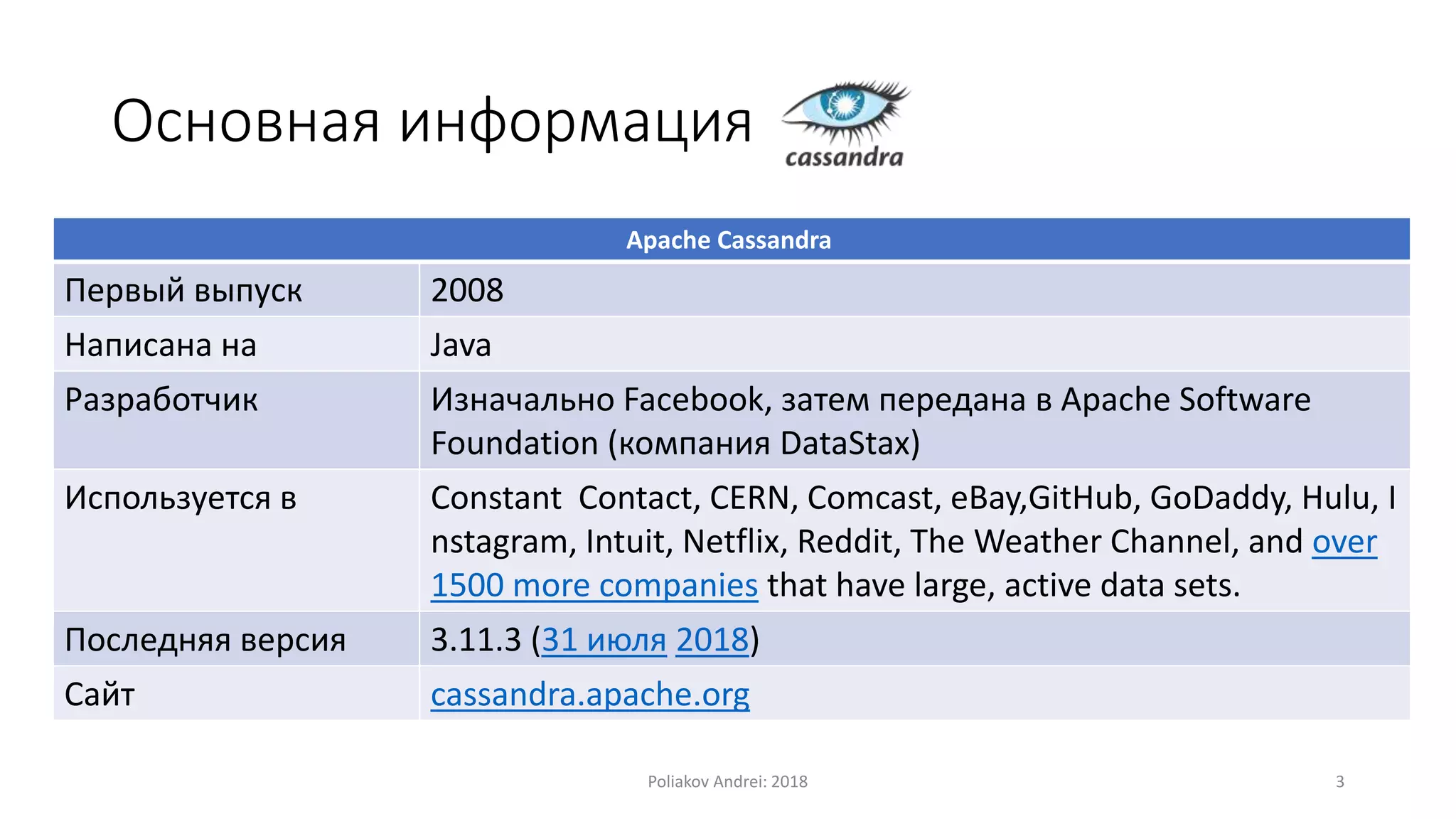 Основная информация

cassandra

| Apache Cassandra | |
|---|---|
| Первый выпуск | 2008 |
| Написана на | Java |
| Разработчик | Изначально Facebook, затем передана в Apache Software Foundation (компания DataStax) |
| Используется в | Constant  Contact, CERN, Comcast, eBay,GitHub, GoDaddy, Hulu, Instagram, Intuit, Netflix, Reddit, The Weather Channel, and over 1500 more companies that have large, active data sets. |
| Последняя версия | 3.11.3 (31 июля 2018) |
| Сайт | cassandra.apache.org |

Poliakov Andrei: 2018

3